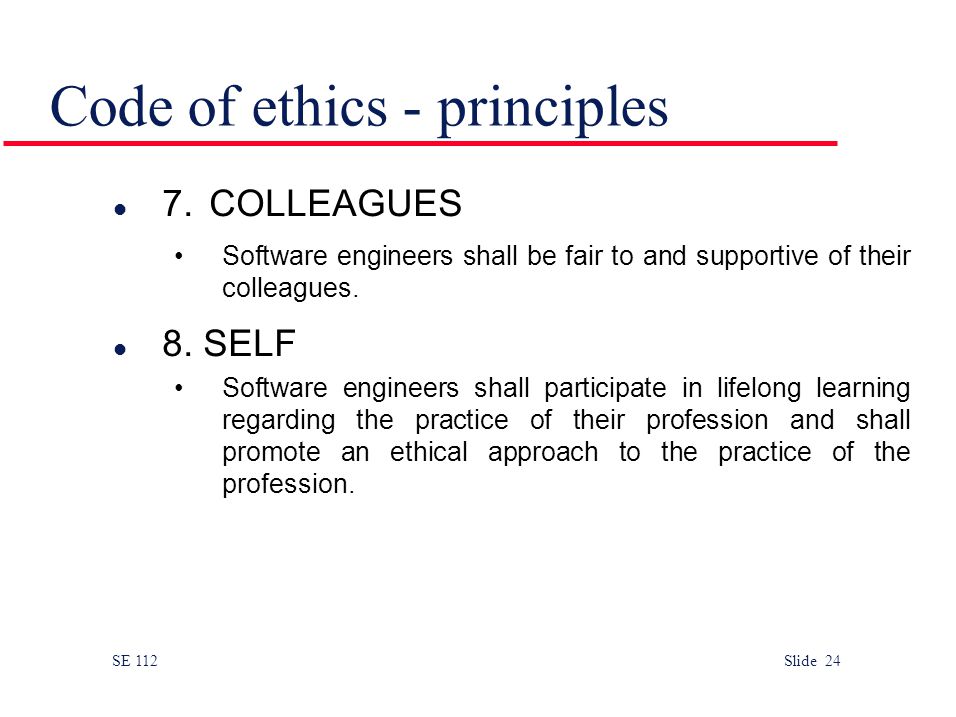 Code of ethics - principles

● 7. COLLEAGUES

• Software engineers shall be fair to and supportive of their colleagues.

● 8. SELF

• Software engineers shall participate in lifelong learning regarding the practice of their profession and shall promote an ethical approach to the practice of the profession.

SE 112

Slide 24